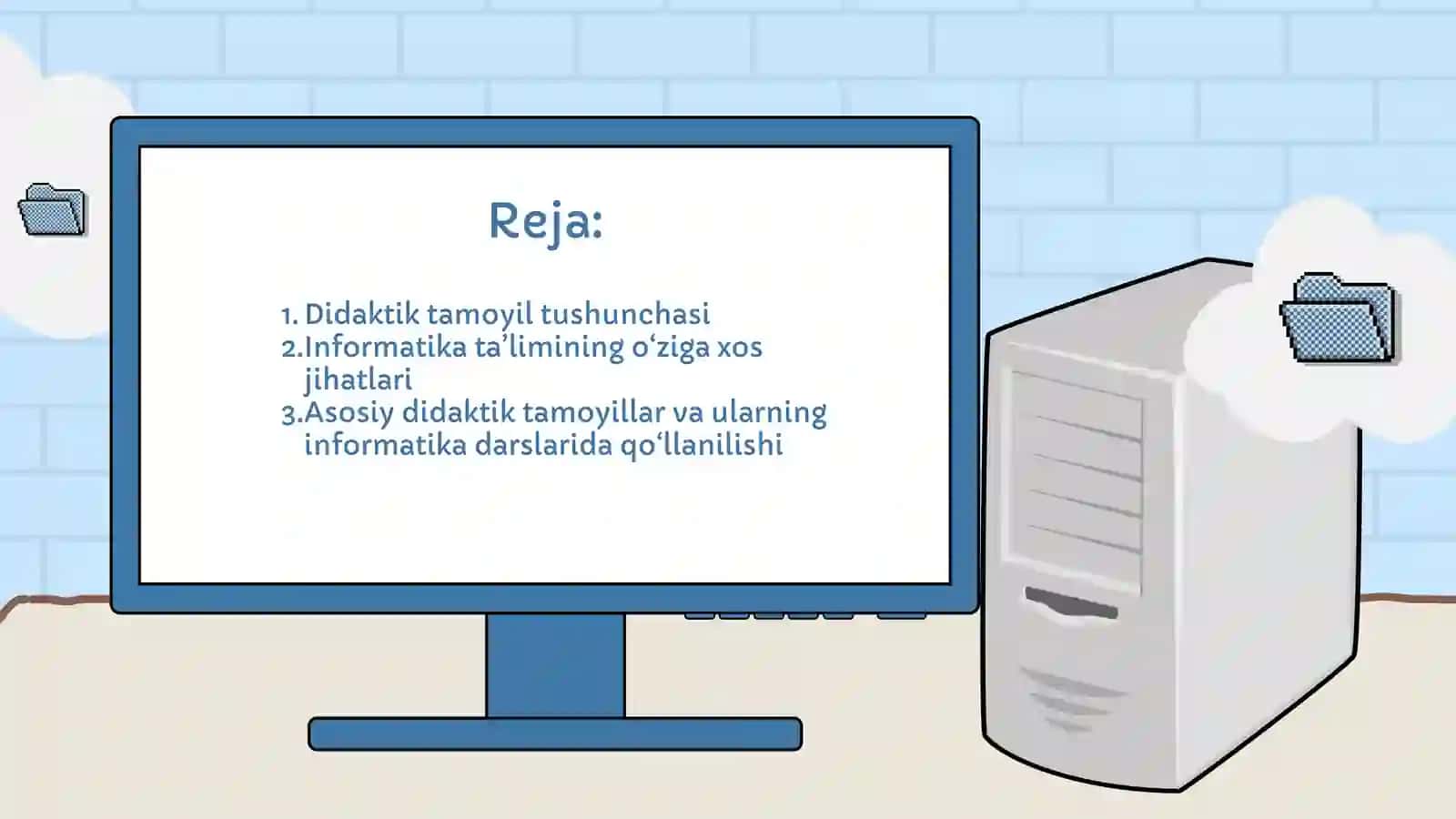 Reja:

1. Didaktik tamoyil tushunchasi
2.Informatika ta'limining o'ziga xos jihatlari
3.Asosiy didaktik tamoyillar va ularning informatika darslarida qo'llanilishi